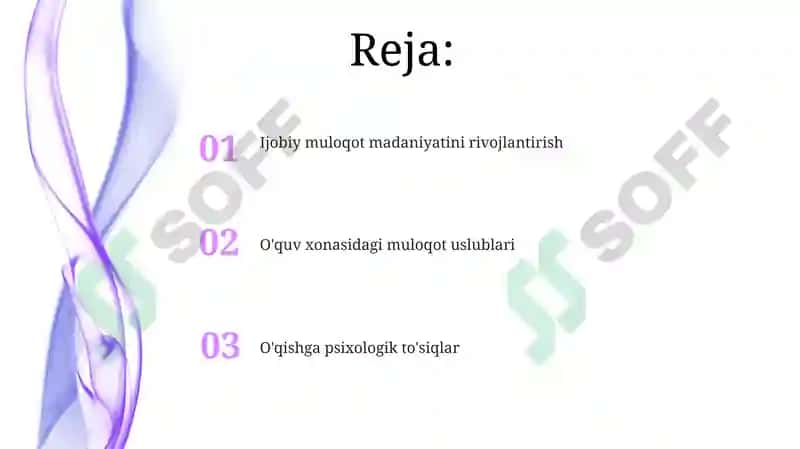 Reja:

01 Ijobiy muloqot madaniyatini rivojlantirish

02 O'quv xonasidagi muloqot uslublari

03 O'qishga psixologik to'siqlar

SOFF

SOFF